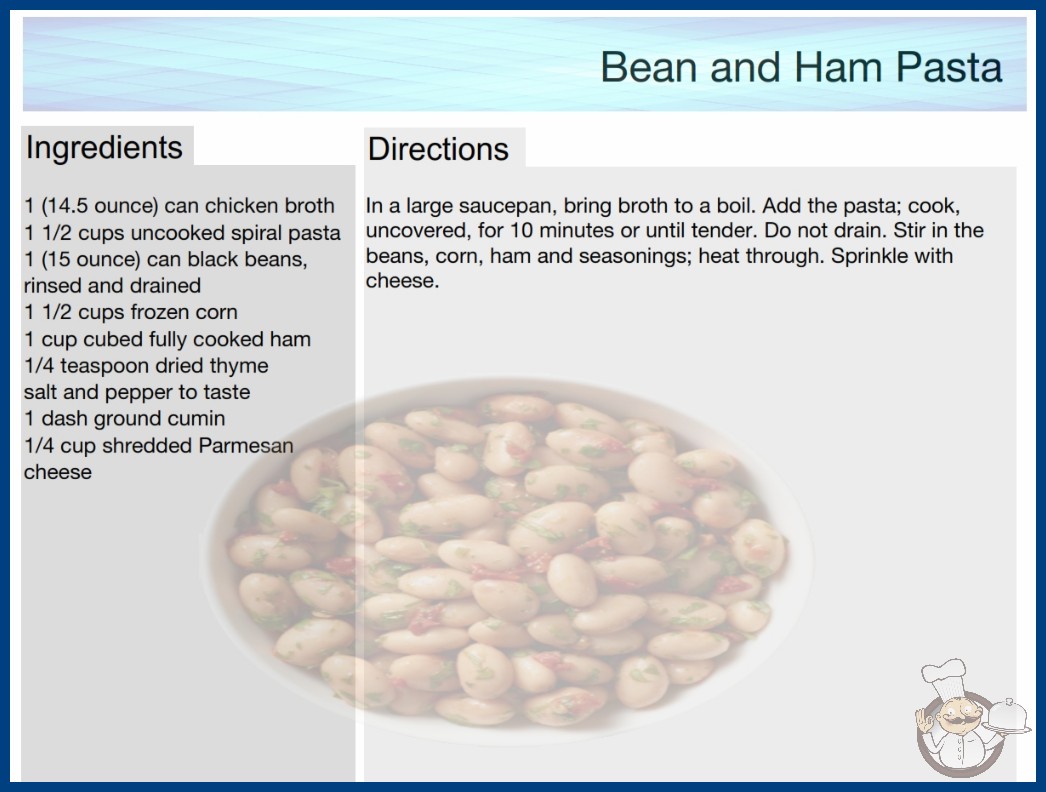 Bean and Ham Pasta

Ingredients

1 (14.5 ounce) can chicken broth
1 1/2 cups uncooked spiral pasta
1 (15 ounce) can black beans, rinsed and drained
1 1/2 cups frozen corn
1 cup cubed fully cooked ham
1/4 teaspoon dried thyme
salt and pepper to taste
1 dash ground cumin
1/4 cup shredded Parmesan cheese

Directions

In a large saucepan, bring broth to a boil. Add the pasta; cook, uncovered, for 10 minutes or until tender. Do not drain. Stir in the beans, corn, ham and seasonings; heat through. Sprinkle with cheese.